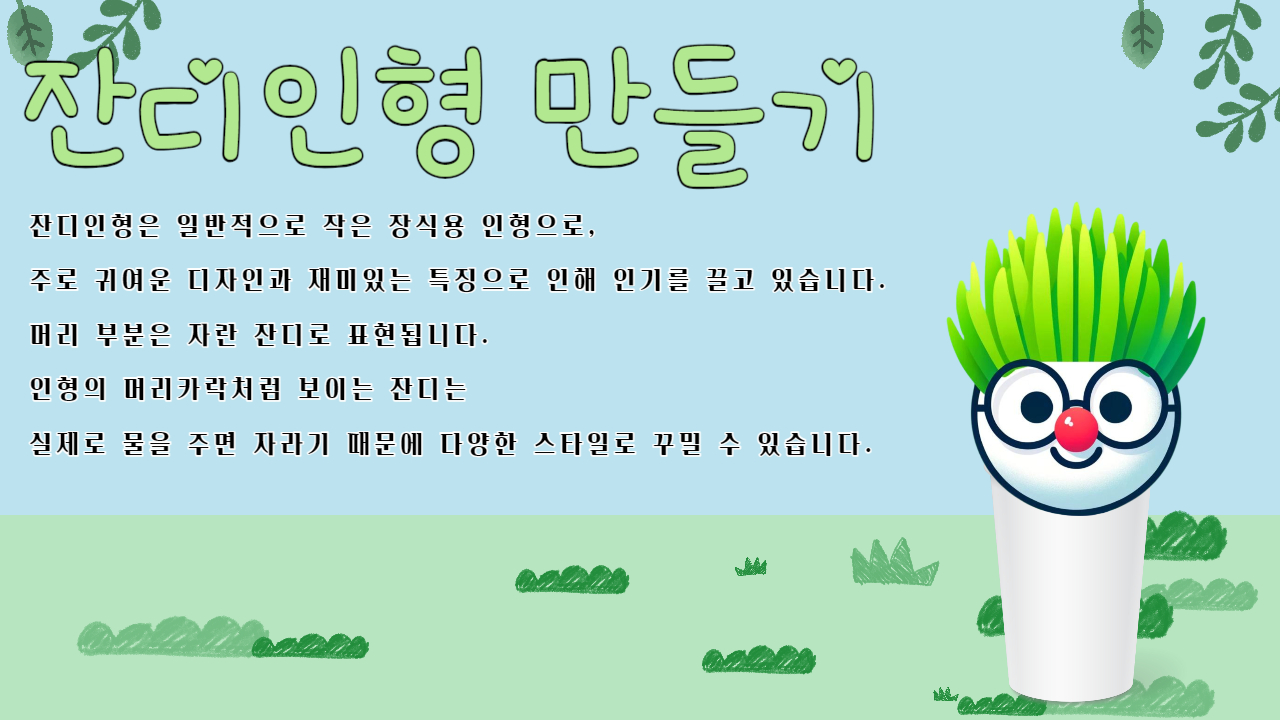 잔디인형 만들기

잔디인형은 일반적으로 작은 장식용 인형으로,

주로 귀여운 디자인과 재미있는 특징으로 인해 인기를 끌고 있습니다.

머리 부분은 자란 잔디로 표현됩니다.

인형의 머리카락처럼 보이는 잔디는

실제로 물을 주면 자라기 때문에 다양한 스타일로 꾸밀 수 있습니다.